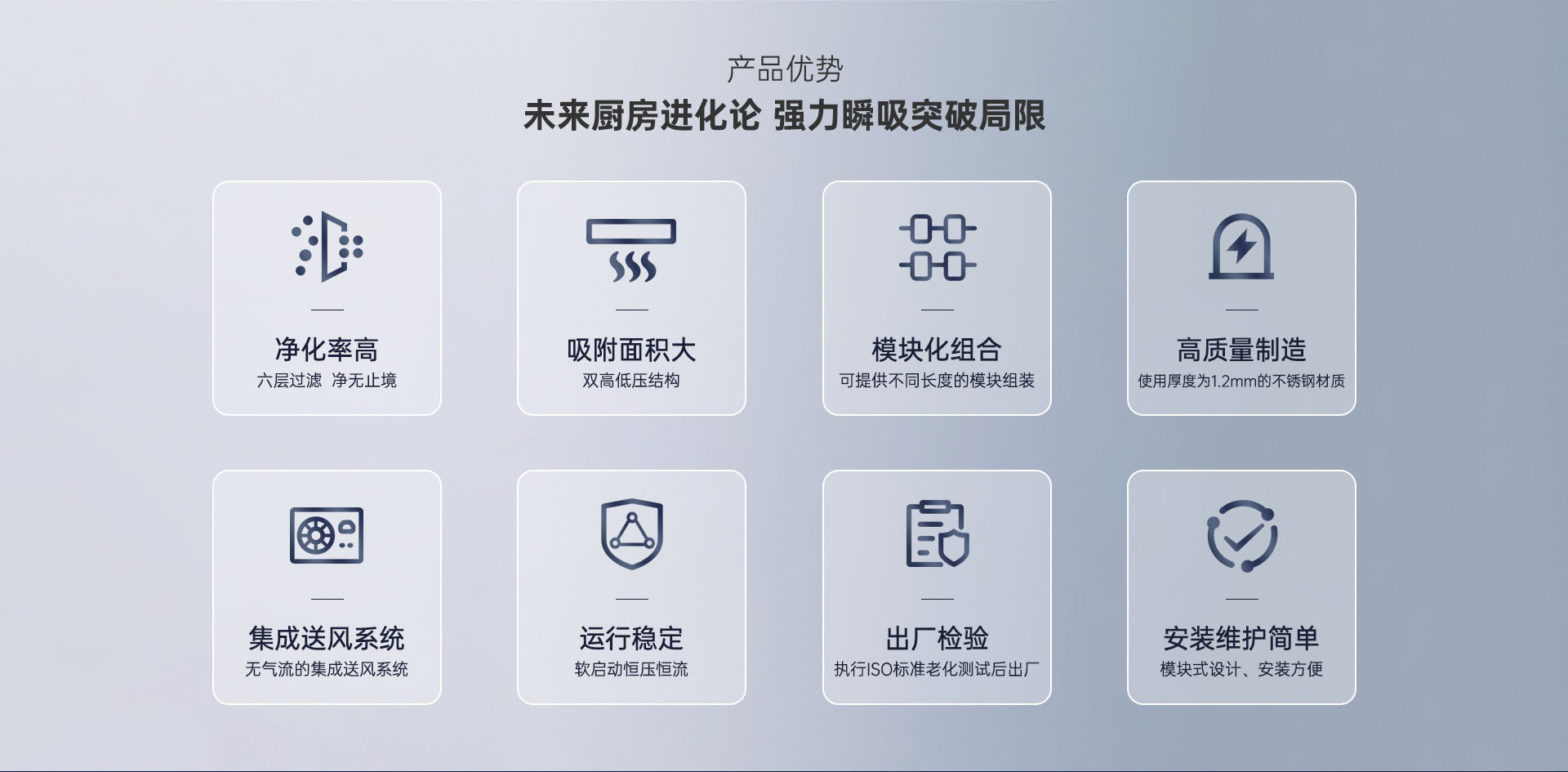 产品优势

未来厨房进化论 强力瞬吸突破局限

净化率高
六层过滤 净无止境

吸附面积大
双高低压结构

模块化组合
可提供不同长度的模块组装

高质量制造
使用厚度为1.2mm的不锈钢材质

集成送风系统
无气流的集成送风系统

运行稳定
软启动恒压恒流

出厂检验
执行ISO标准老化测试后出厂

安装维护简单
模块式设计、安装方便